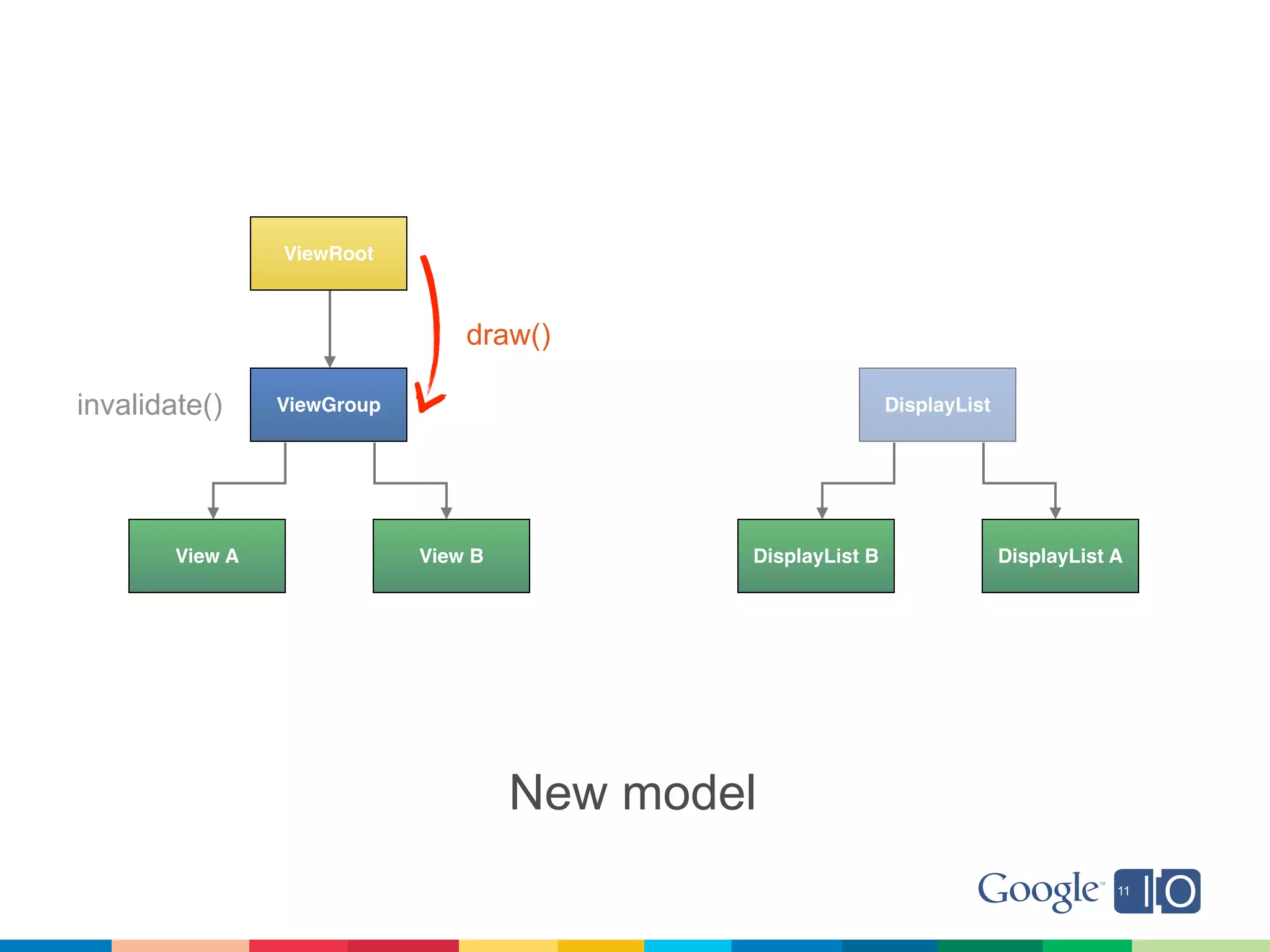 ViewRoot

draw()

invalidate()

ViewGroup

View A

View B

DisplayList

DisplayList B

DisplayList A

New model

Google™ 11 IO